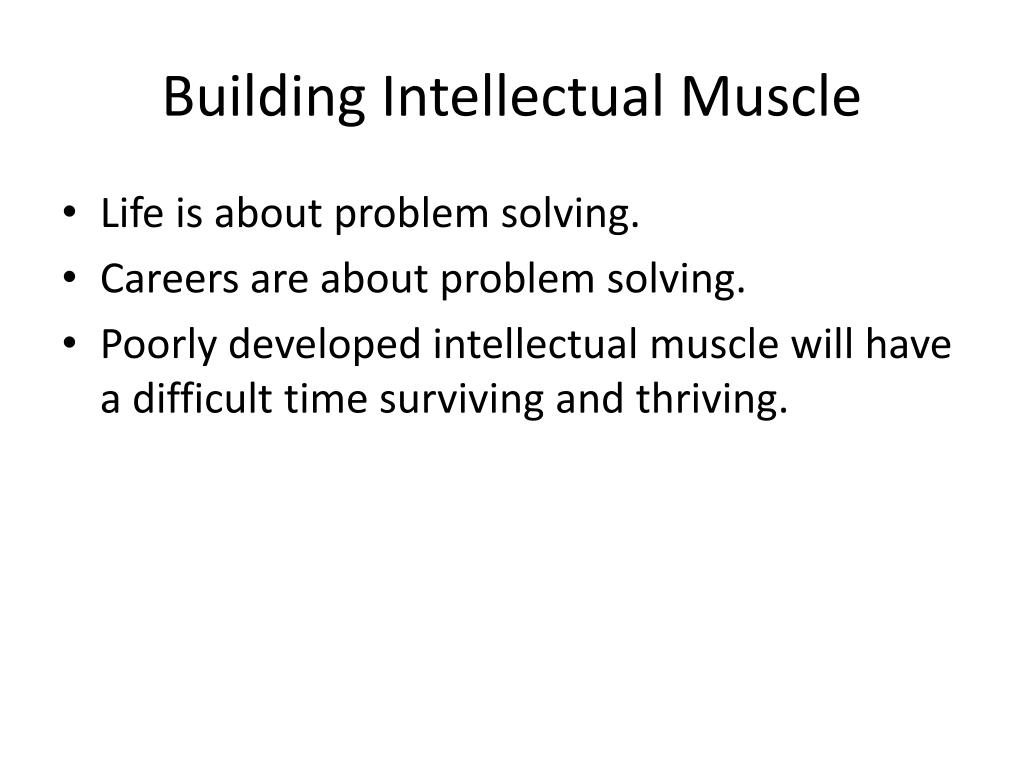 Building Intellectual Muscle

• Life is about problem solving.
• Careers are about problem solving.
• Poorly developed intellectual muscle will have a difficult time surviving and thriving.